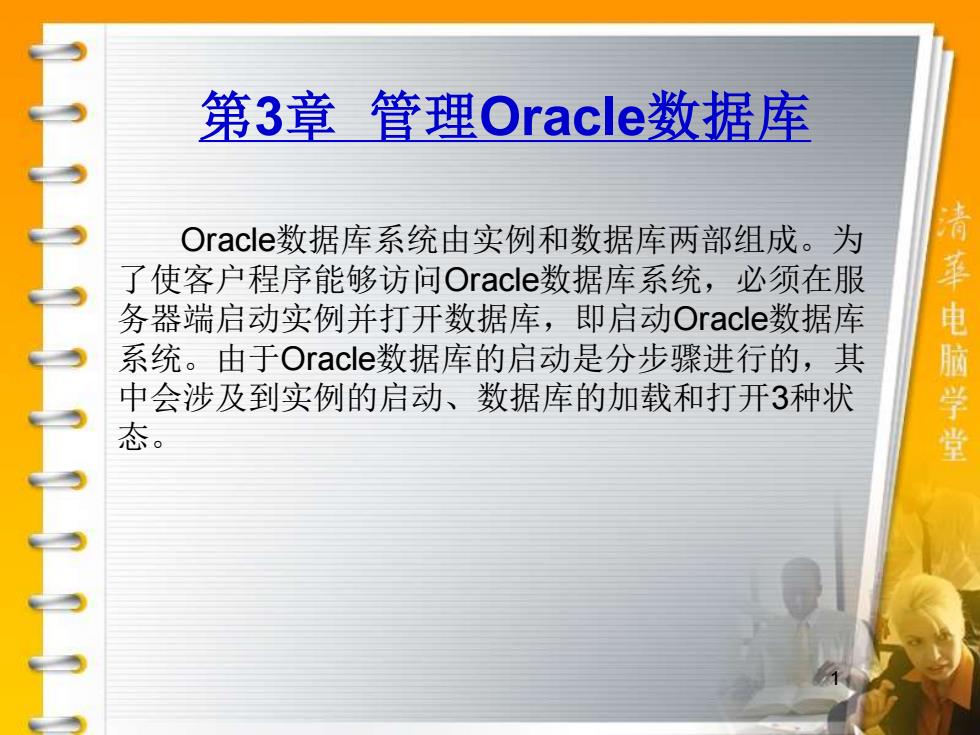 第3章 管理Oracle数据库

Oracle数据库系统由实例和数据库两部组成。为了使客户程序能够访问Oracle数据库系统，必须在服务器端启动实例并打开数据库，即启动Oracle数据库系统。由于Oracle数据库的启动是分步骤进行的，其中会涉及到实例的启动、数据库的加载和打开3种状态。

清华电脑学堂

1